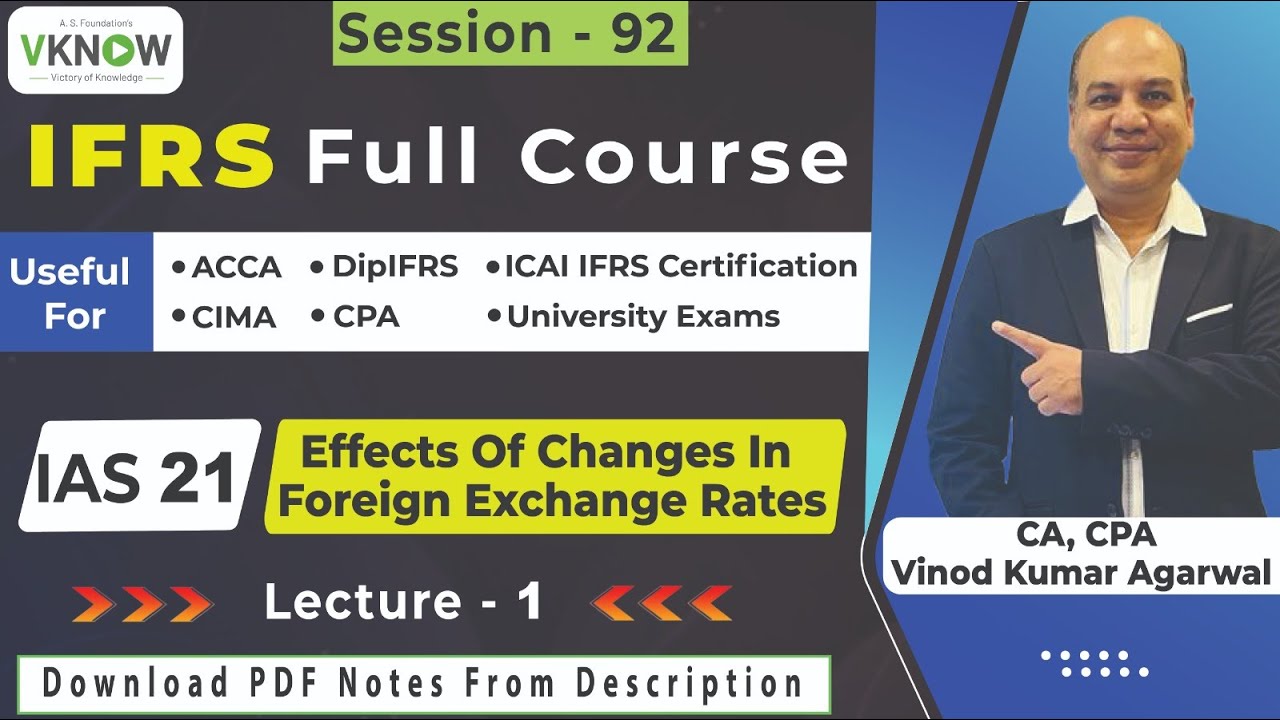 A. S. Foundation's
VKNOW
Victory of Knowledge

Session - 92

IFRS Full Course

Useful For
• ACCA • DipIFRS • ICAI IFRS Certification
• CIMA • CPA • University Exams

IAS 21
Effects Of Changes In Foreign Exchange Rates

Lecture - 1

Download PDF Notes From Description

CA, CPA
Vinod Kumar Agarwal